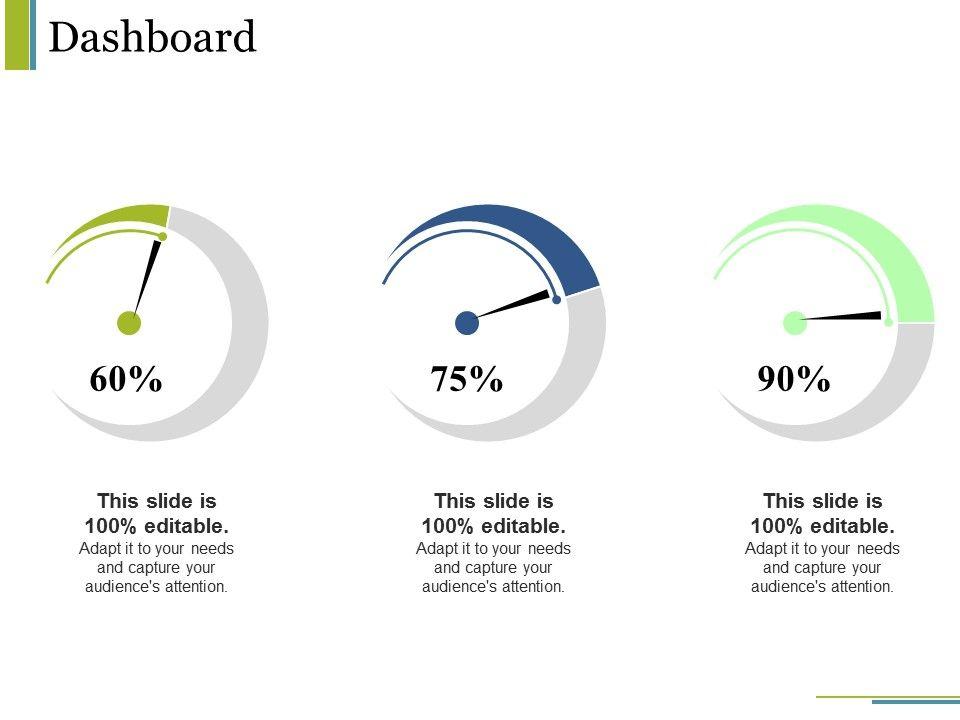 Dashboard

60%

75%

90%

This slide is 100% editable.
Adapt it to your needs and capture your audience's attention.

This slide is 100% editable.
Adapt it to your needs and capture your audience's attention.

This slide is 100% editable.
Adapt it to your needs and capture your audience's attention.